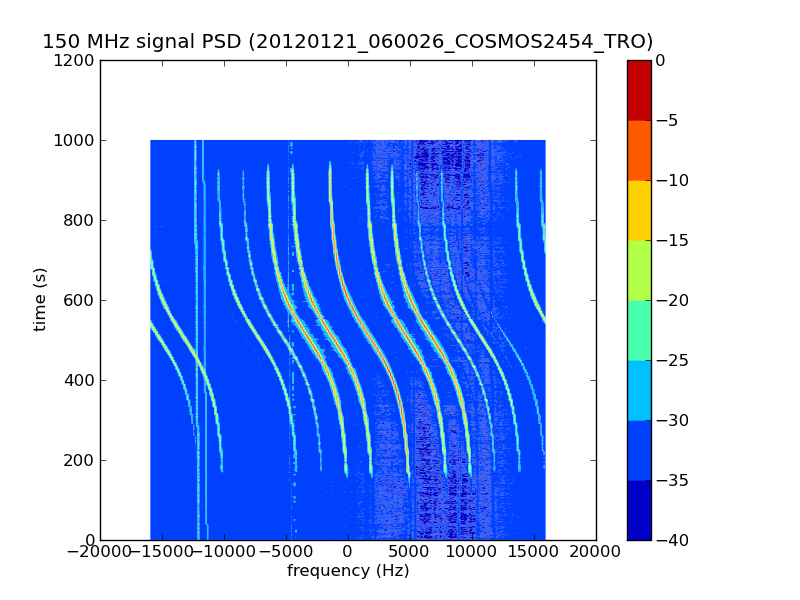 150 MHz signal PSD (20120121_060026_COSMOS2454_TRO)

1200
1000
800
600
400
200
0

time (s)

−20000 −15000 −10000 −5000 0 5000 10000 15000 20000
frequency (Hz)

0
−5
−10
−15
−20
−25
−30
−35
−40